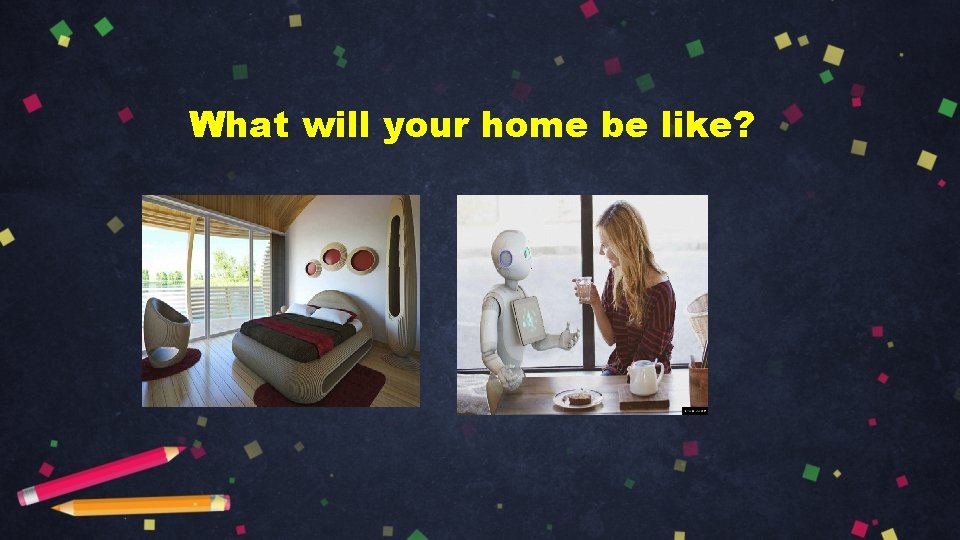 What will your home be like?